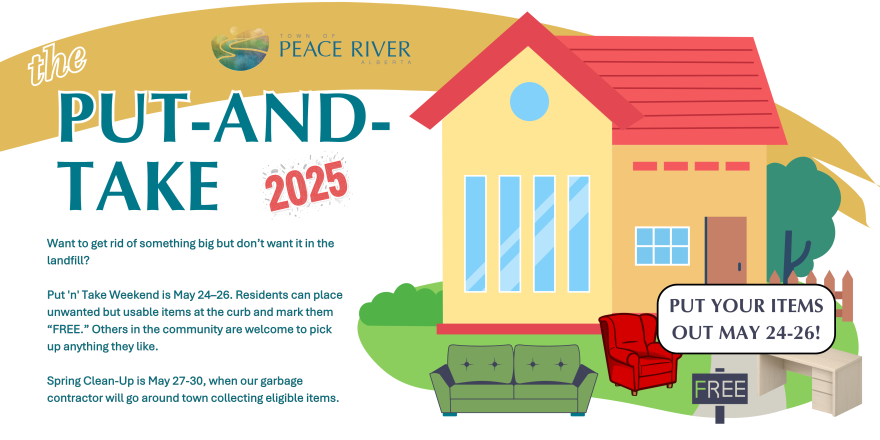 TOWN OF
PEACE RIVER
ALBERTA

the
PUT-AND-TAKE
2025

Want to get rid of something big but don't want it in the landfill?

Put 'n' Take Weekend is May 24–26. Residents can place unwanted but usable items at the curb and mark them "FREE." Others in the community are welcome to pick up anything they like.

Spring Clean-Up is May 27-30, when our garbage contractor will go around town collecting eligible items.

PUT YOUR ITEMS OUT MAY 24-26!

FREE